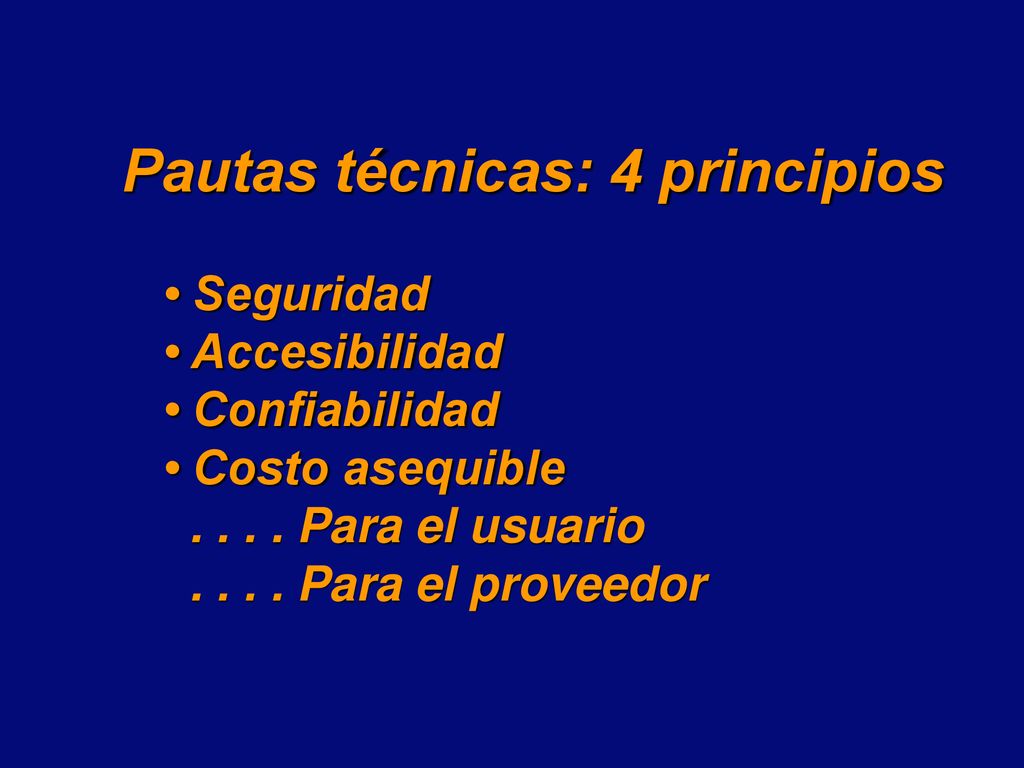 Pautas técnicas: 4 principios

• Seguridad
• Accesibilidad
• Confiabilidad
• Costo asequible
. . . . Para el usuario
. . . . Para el proveedor